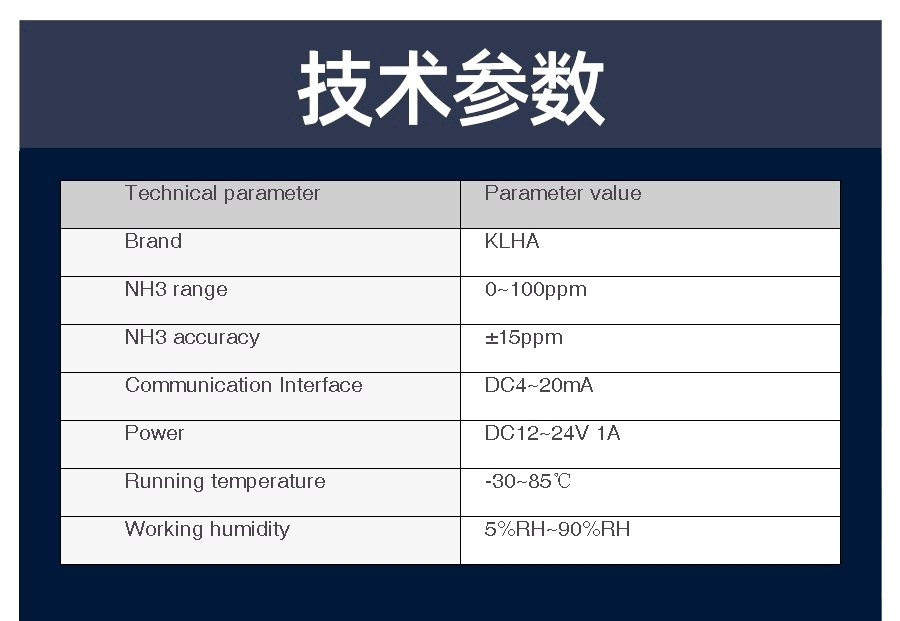 技术参数

| Technical parameter | Parameter value |
|---|---|
| Brand | KLHA |
| NH3 range | 0~100ppm |
| NH3 accuracy | ±15ppm |
| Communication Interface | DC4~20mA |
| Power | DC12~24V 1A |
| Running temperature | -30~85℃ |
| Working humidity | 5%RH~90%RH |